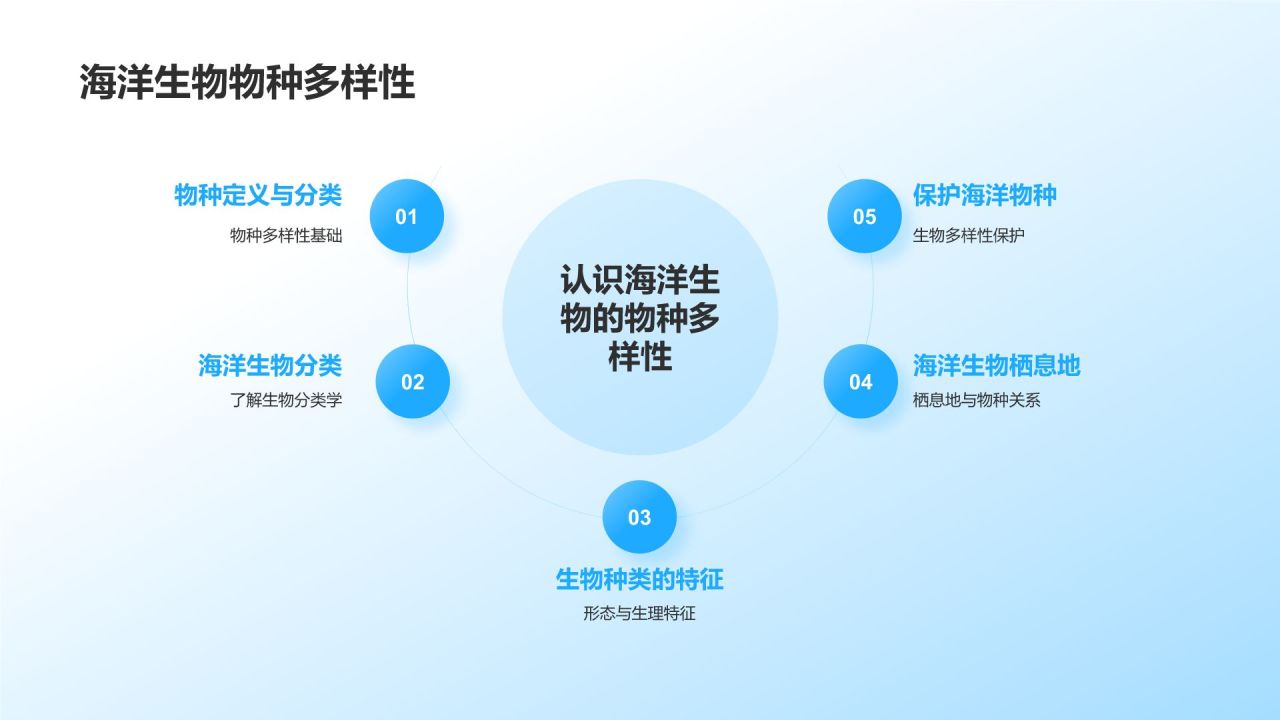 海洋生物物种多样性

认识海洋生物的物种多样性

01
物种定义与分类
物种多样性基础

02
海洋生物分类
了解生物分类学

03
生物种类的特征
形态与生理特征

04
海洋生物栖息地
栖息地与物种关系

05
保护海洋物种
生物多样性保护